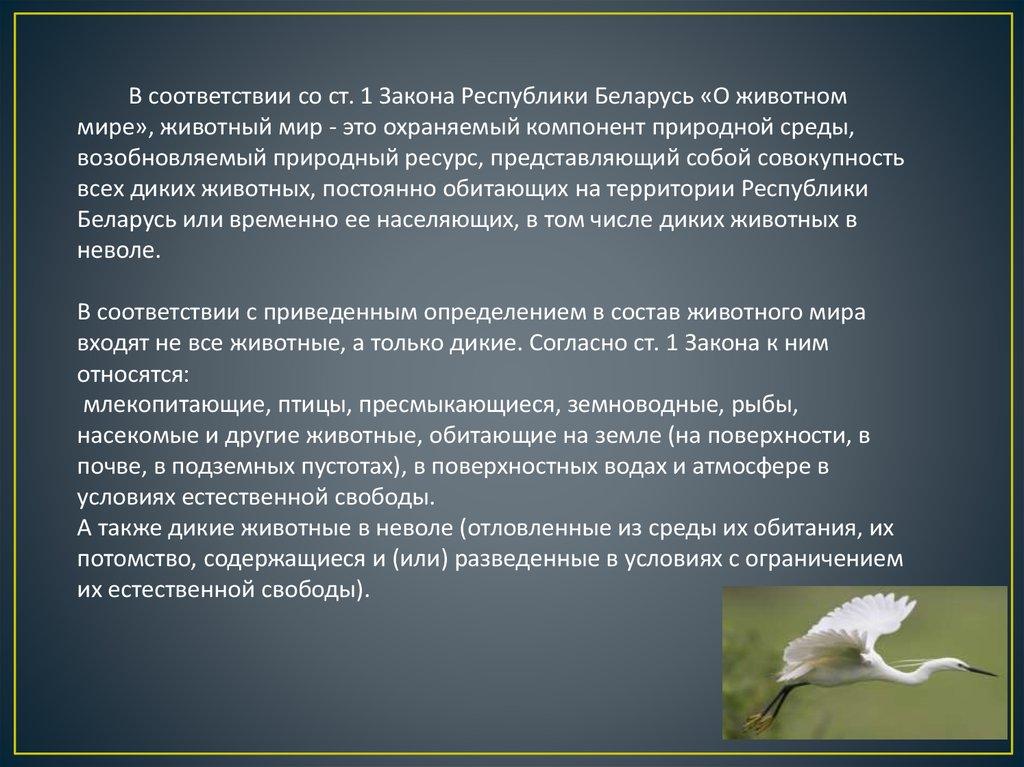 В соответствии со ст. 1 Закона Республики Беларусь «О животном мире», животный мир - это охраняемый компонент природной среды, возобновляемый природный ресурс, представляющий собой совокупность всех диких животных, постоянно обитающих на территории Республики Беларусь или временно ее населяющих, в том числе диких животных в неволе.

В соответствии с приведенным определением в состав животного мира входят не все животные, а только дикие. Согласно ст. 1 Закона к ним относятся:
млекопитающие, птицы, пресмыкающиеся, земноводные, рыбы, насекомые и другие животные, обитающие на земле (на поверхности, в почве, в подземных пустотах), в поверхностных водах и атмосфере в условиях естественной свободы.
А также дикие животные в неволе (отловленные из среды их обитания, их потомство, содержащиеся и (или) разведенные в условиях с ограничением их естественной свободы).